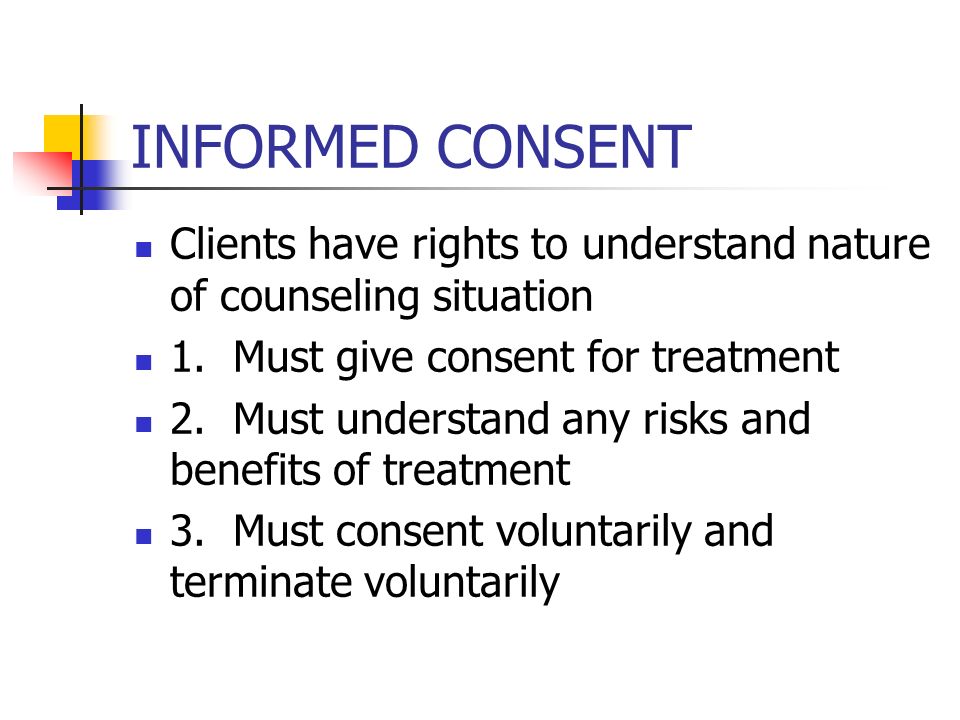 INFORMED CONSENT

- Clients have rights to understand nature of counseling situation
- 1. Must give consent for treatment
- 2. Must understand any risks and benefits of treatment
- 3. Must consent voluntarily and terminate voluntarily